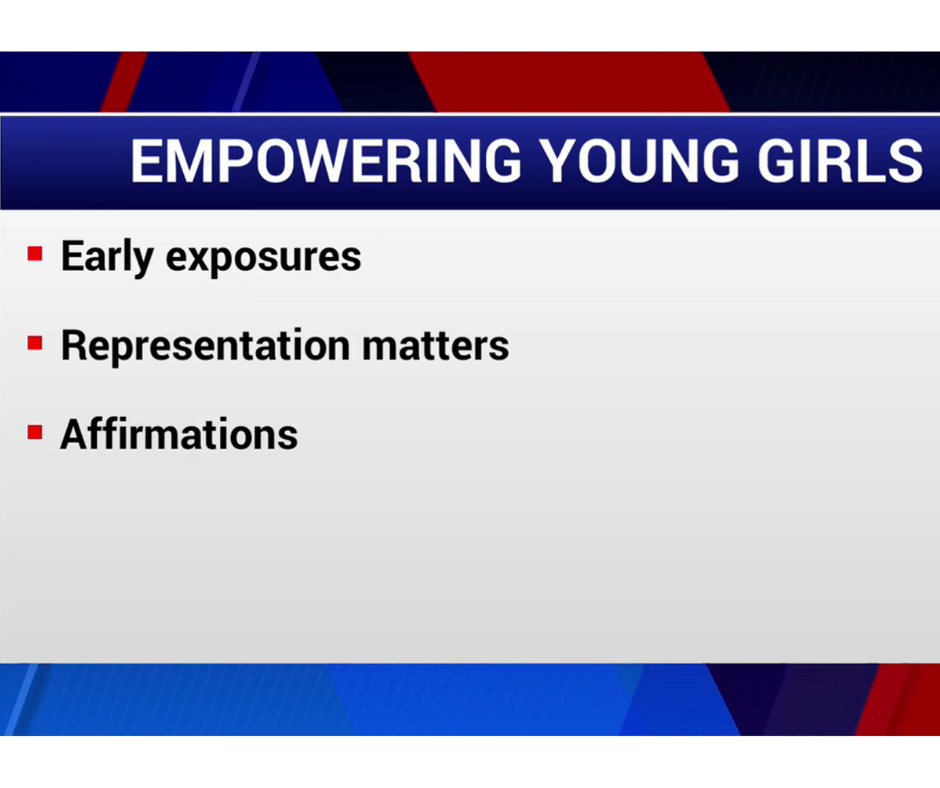 EMPOWERING YOUNG GIRLS

- Early exposures
- Representation matters
- Affirmations